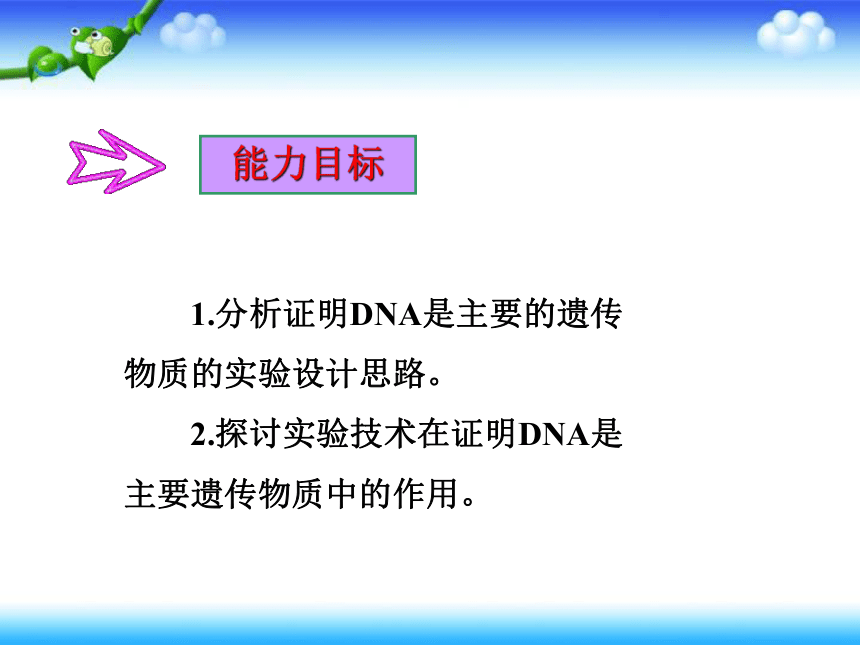 能力目标

1.分析证明DNA是主要的遗传物质的实验设计思路。

2.探讨实验技术在证明DNA是主要遗传物质中的作用。